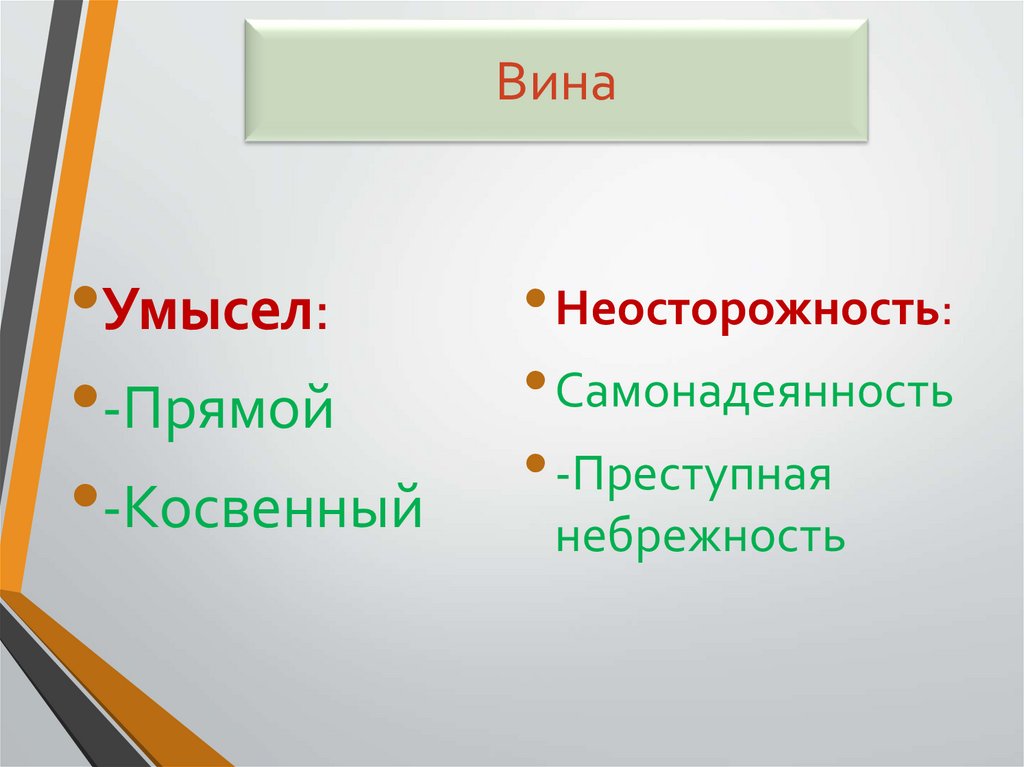 Вина

• Умысел:
• -Прямой
• -Косвенный

• Неосторожность:
• Самонадеянность
• -Преступная небрежность